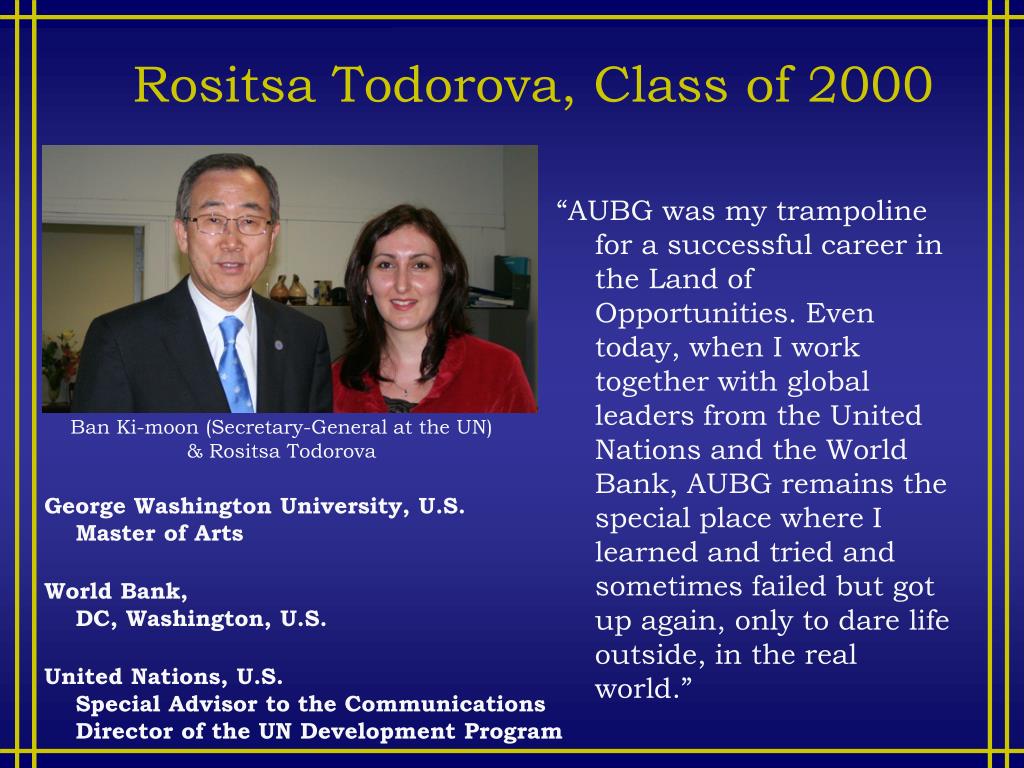 Rositsa Todorova, Class of 2000

Ban Ki-moon (Secretary-General at the UN) & Rositsa Todorova

George Washington University, U.S.
Master of Arts

World Bank,
DC, Washington, U.S.

United Nations, U.S.
Special Advisor to the Communications Director of the UN Development Program

“AUBG was my trampoline for a successful career in the Land of Opportunities. Even today, when I work together with global leaders from the United Nations and the World Bank, AUBG remains the special place where I learned and tried and sometimes failed but got up again, only to dare life outside, in the real world.”